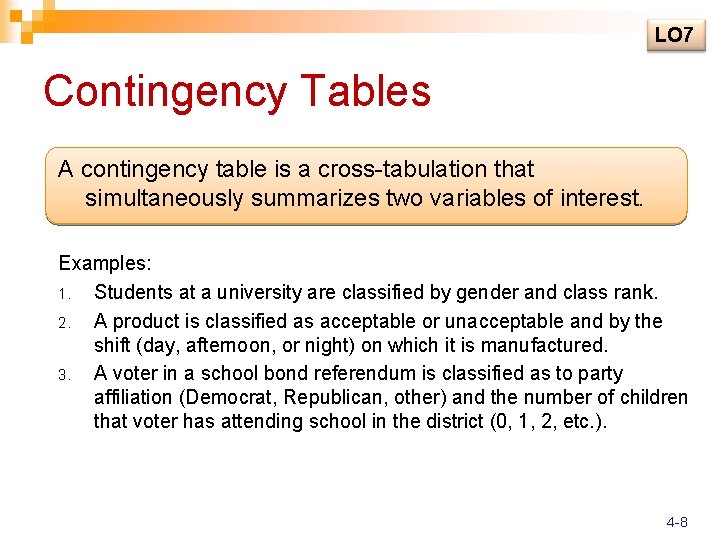 LO7

Contingency Tables

A contingency table is a cross-tabulation that simultaneously summarizes two variables of interest.

Examples:
1. Students at a university are classified by gender and class rank.
2. A product is classified as acceptable or unacceptable and by the shift (day, afternoon, or night) on which it is manufactured.
3. A voter in a school bond referendum is classified as to party affiliation (Democrat, Republican, other) and the number of children that voter has attending school in the district (0, 1, 2, etc.).

4-8